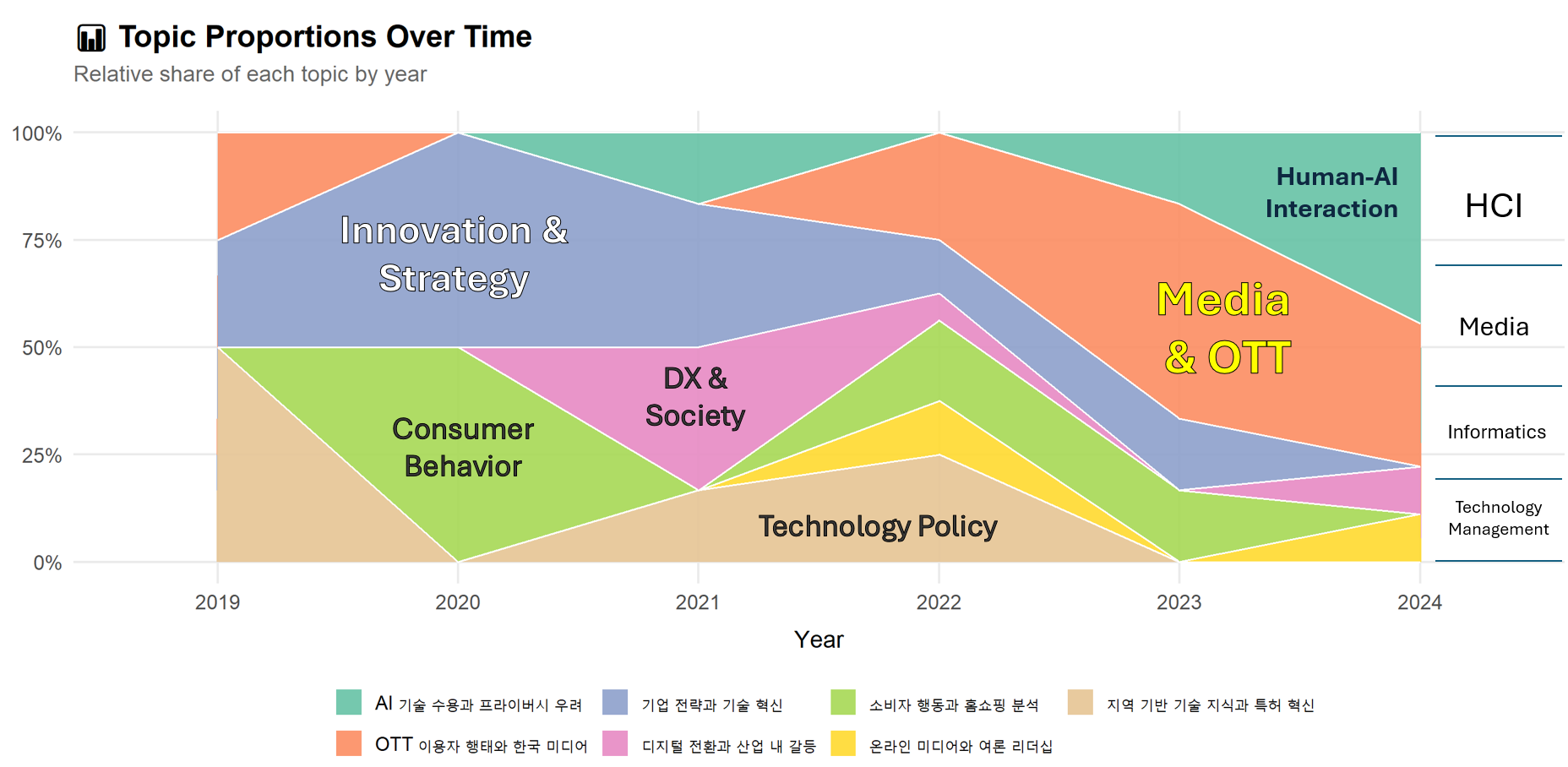 Topic Proportions Over Time
Relative share of each topic by year

100%
75%
50%
25%
0%

Innovation & Strategy
Consumer Behavior
DX & Society
Technology Policy
Media & OTT
Human-AI Interaction

HCI
Media
Informatics
Technology Management

2019
2020
2021
2022
2023
2024
Year

AI 기술 수용과 프라이버시 우려
기업 전략과 기술 혁신
소비자 행동과 홈쇼핑 분석
지역 기반 기술 지식과 특허 혁신
OTT 이용자 행태와 한국 미디어
디지털 전환과 산업 내 갈등
온라인 미디어와 여론 리더십